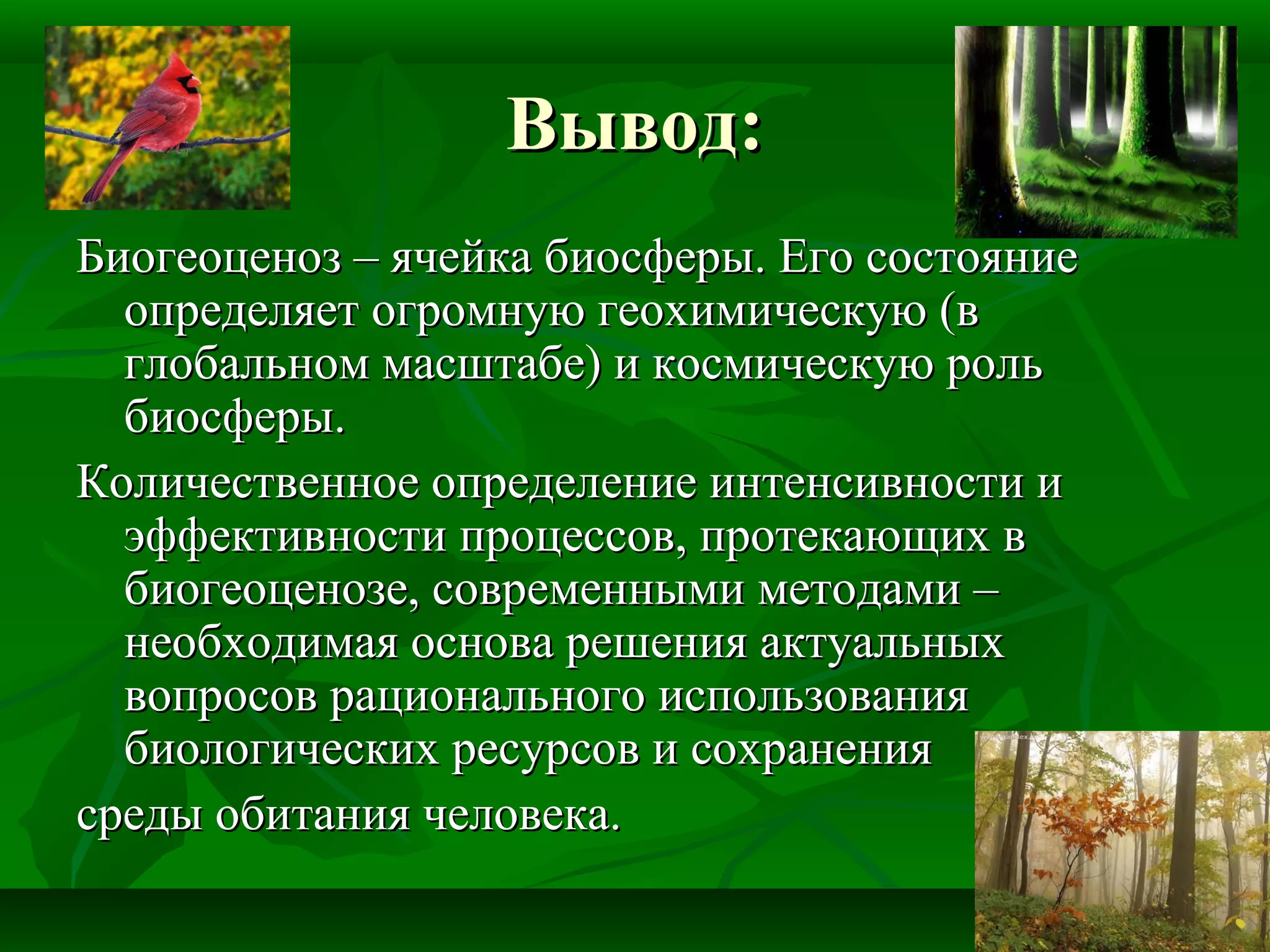 Вывод:

Биогеоценоз – ячейка биосферы. Его состояние определяет огромную геохимическую (в глобальном масштабе) и космическую роль биосферы.

Количественное определение интенсивности и эффективности процессов, протекающих в биогеоценозе, современными методами – необходимая основа решения актуальных вопросов рационального использования биологических ресурсов и сохранения

среды обитания человека.